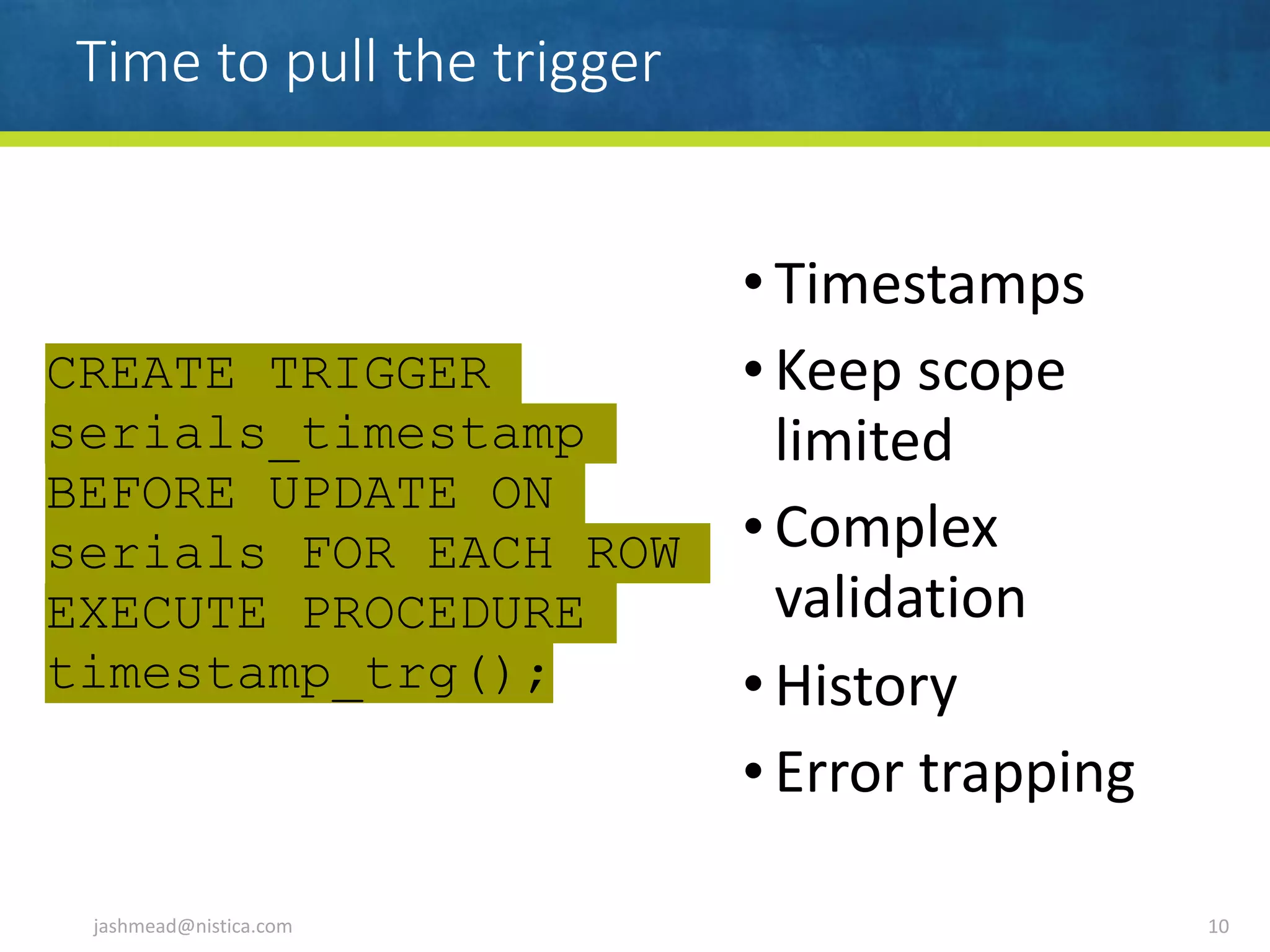 Time to pull the trigger

CREATE TRIGGER serials_timestamp BEFORE UPDATE ON serials FOR EACH ROW EXECUTE PROCEDURE timestamp_trg();

• Timestamps
• Keep scope limited
• Complex validation
• History
• Error trapping

jashmead@nistica.com

10